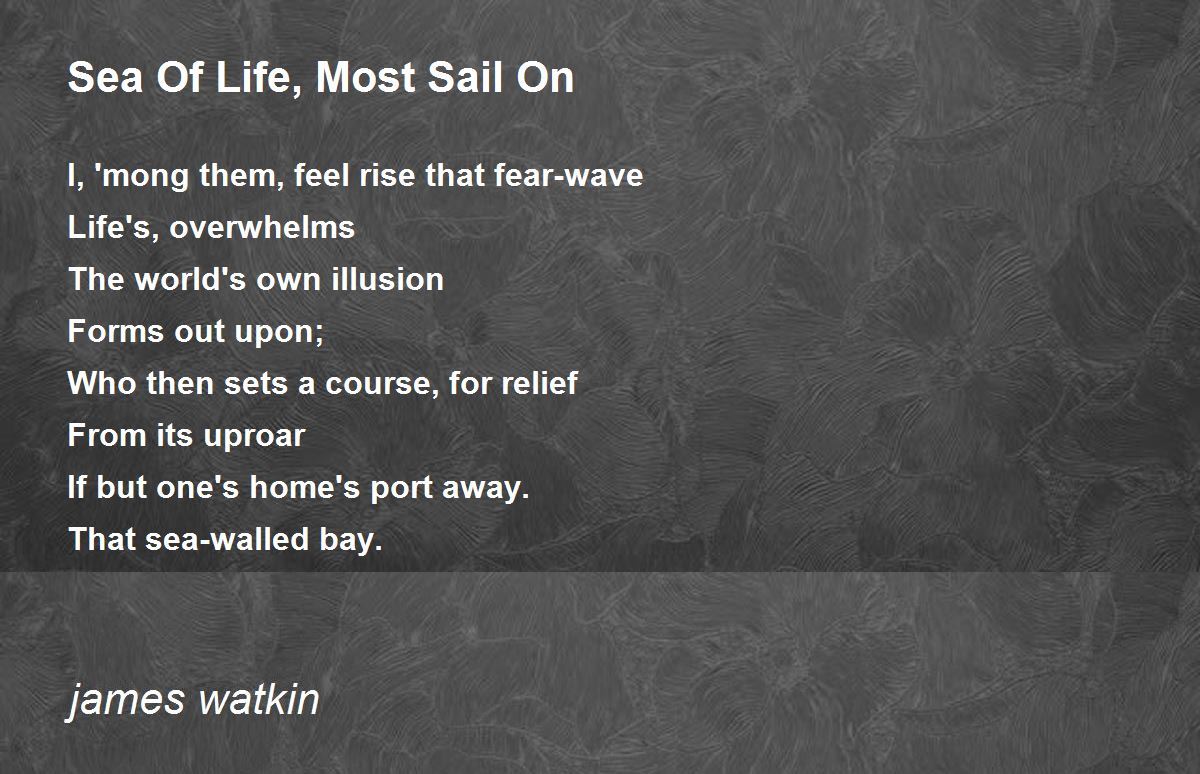 Sea Of Life, Most Sail On

I, 'mong them, feel rise that fear-wave
Life's, overwhelms
The world's own illusion
Forms out upon;
Who then sets a course, for relief
From its uproar
If but one's home's port away.
That sea-walled bay.

james watkin